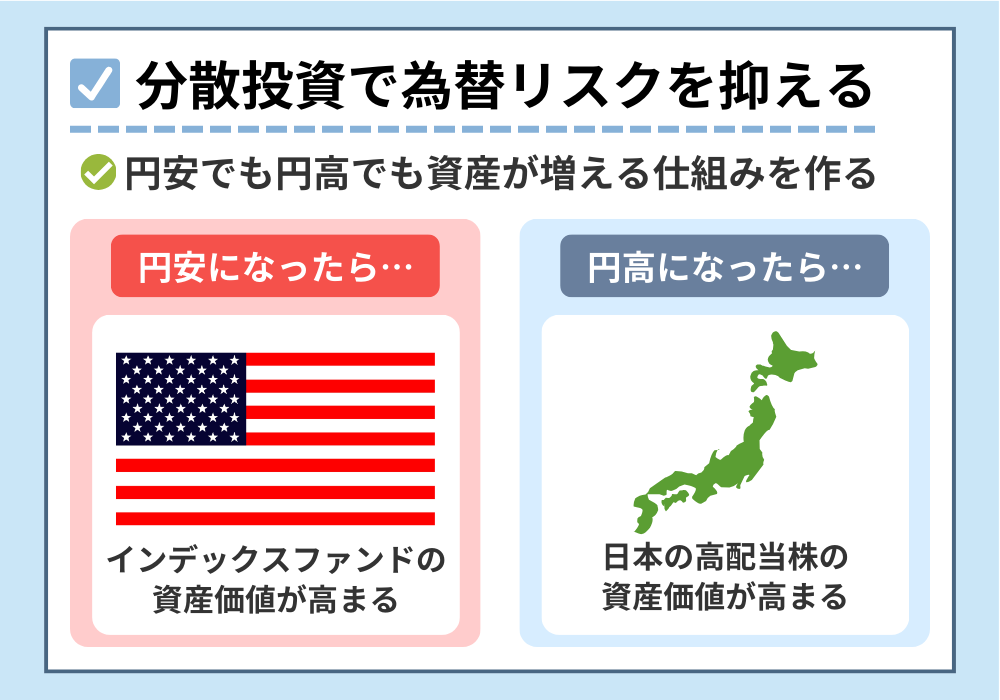 分散投資で為替リスクを抑える

円安でも円高でも資産が増える仕組みを作る

円安になったら…

インデックスファンドの資産価値が高まる

円高になったら…

日本の高配当株の資産価値が高まる